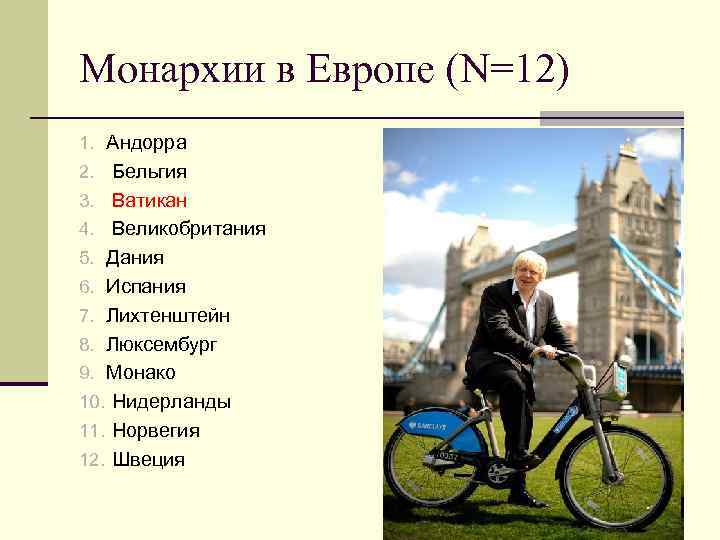 Монархии в Европе (N=12)

1. Андорра
2. Бельгия
3. Ватикан
4. Великобритания
5. Дания
6. Испания
7. Лихтенштейн
8. Люксембург
9. Монако
10. Нидерланды
11. Норвегия
12. Швеция

BARCLAYS